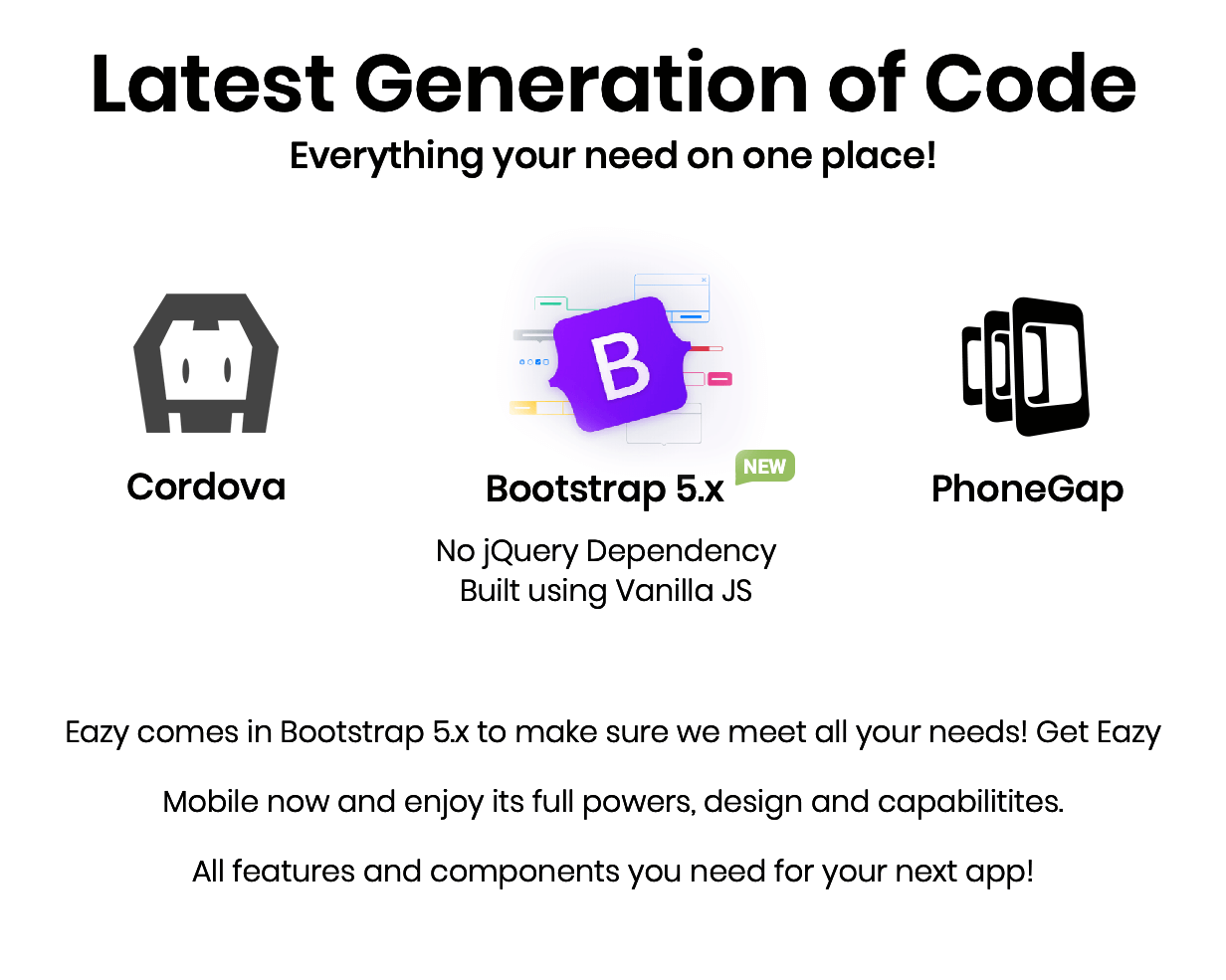 Latest Generation of Code

Everything your need on one place!

Cordova

B

Bootstrap 5.x NEW

No jQuery Dependency
Built using Vanilla JS

PhoneGap

Eazy comes in Bootstrap 5.x to make sure we meet all your needs! Get Eazy Mobile now and enjoy its full powers, design and capabilitites.

All features and components you need for your next app!